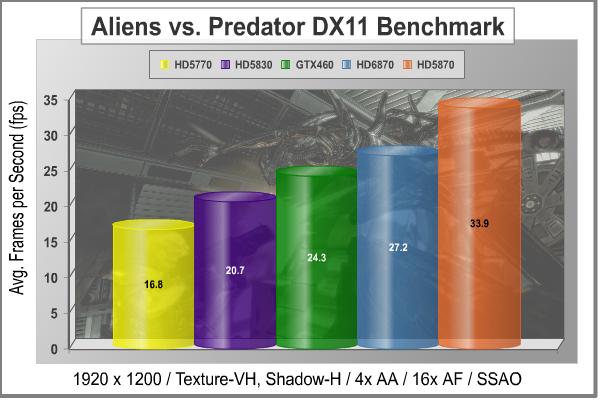 Aliens vs. Predator DX11 Benchmark

HD5770 HD5830 GTX460 HD6870 HD5870

Avg. Frames per Second (fps)

35
30
25
20
15
10
5
0

16.8
20.7
24.3
27.2
33.9

1920 x 1200 / Texture-VH, Shadow-H / 4x AA / 16x AF / SSAO